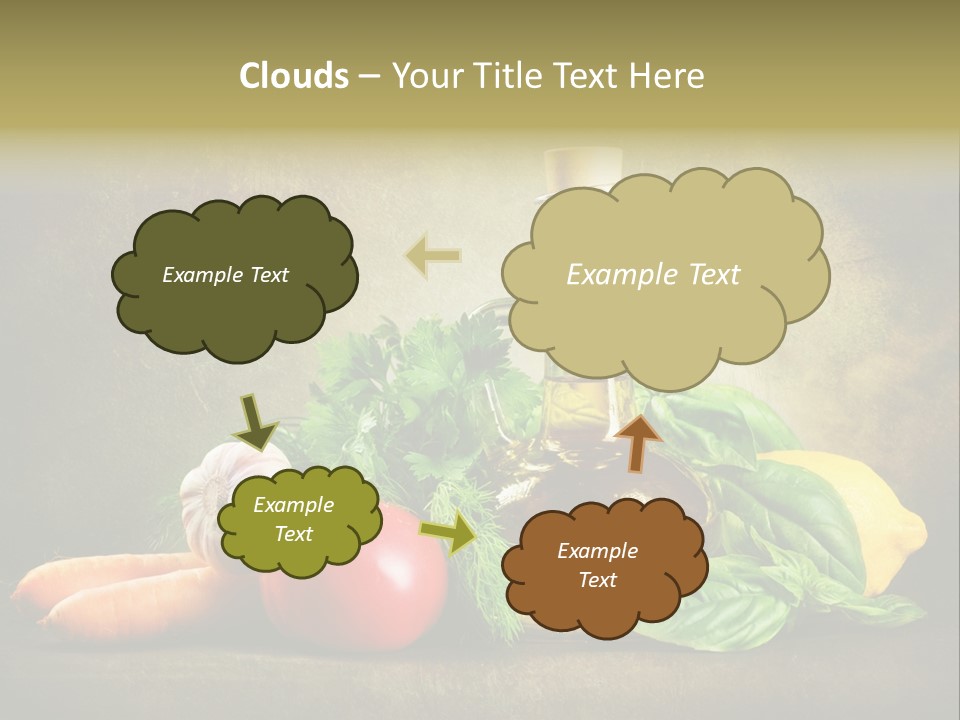 Clouds – Your Title Text Here

Example Text

Example Text

Example Text

Example Text